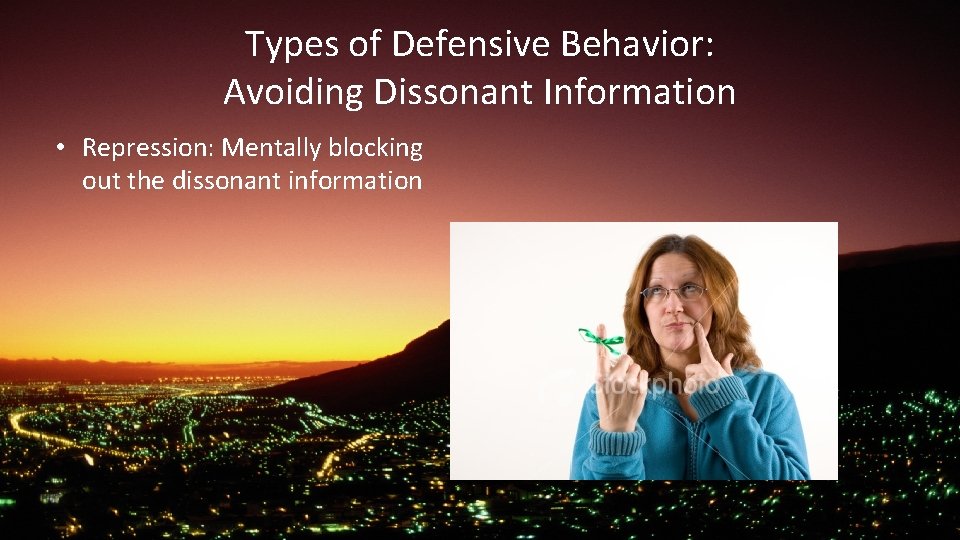 Types of Defensive Behavior:
Avoiding Dissonant Information

• Repression: Mentally blocking out the dissonant information

iStockphoto